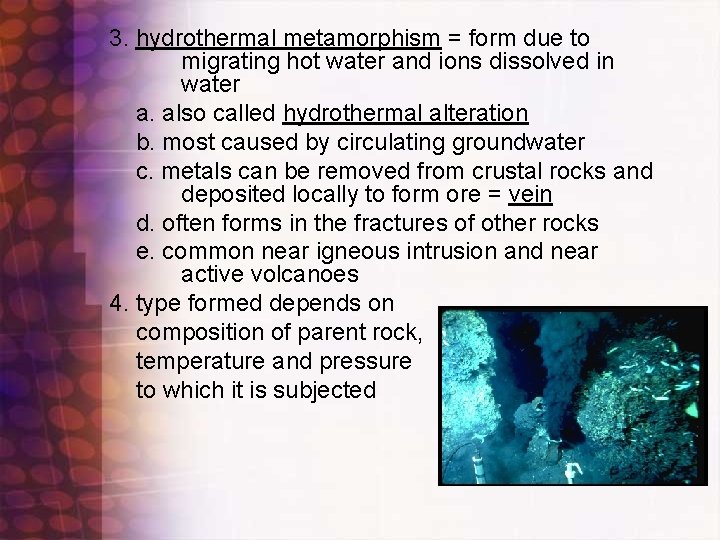 3. hydrothermal metamorphism = form due to migrating hot water and ions dissolved in water

a. also called hydrothermal alteration

b. most caused by circulating groundwater

c. metals can be removed from crustal rocks and deposited locally to form ore = vein

d. often forms in the fractures of other rocks

e. common near igneous intrusion and near active volcanoes

4. type formed depends on composition of parent rock, temperature and pressure to which it is subjected